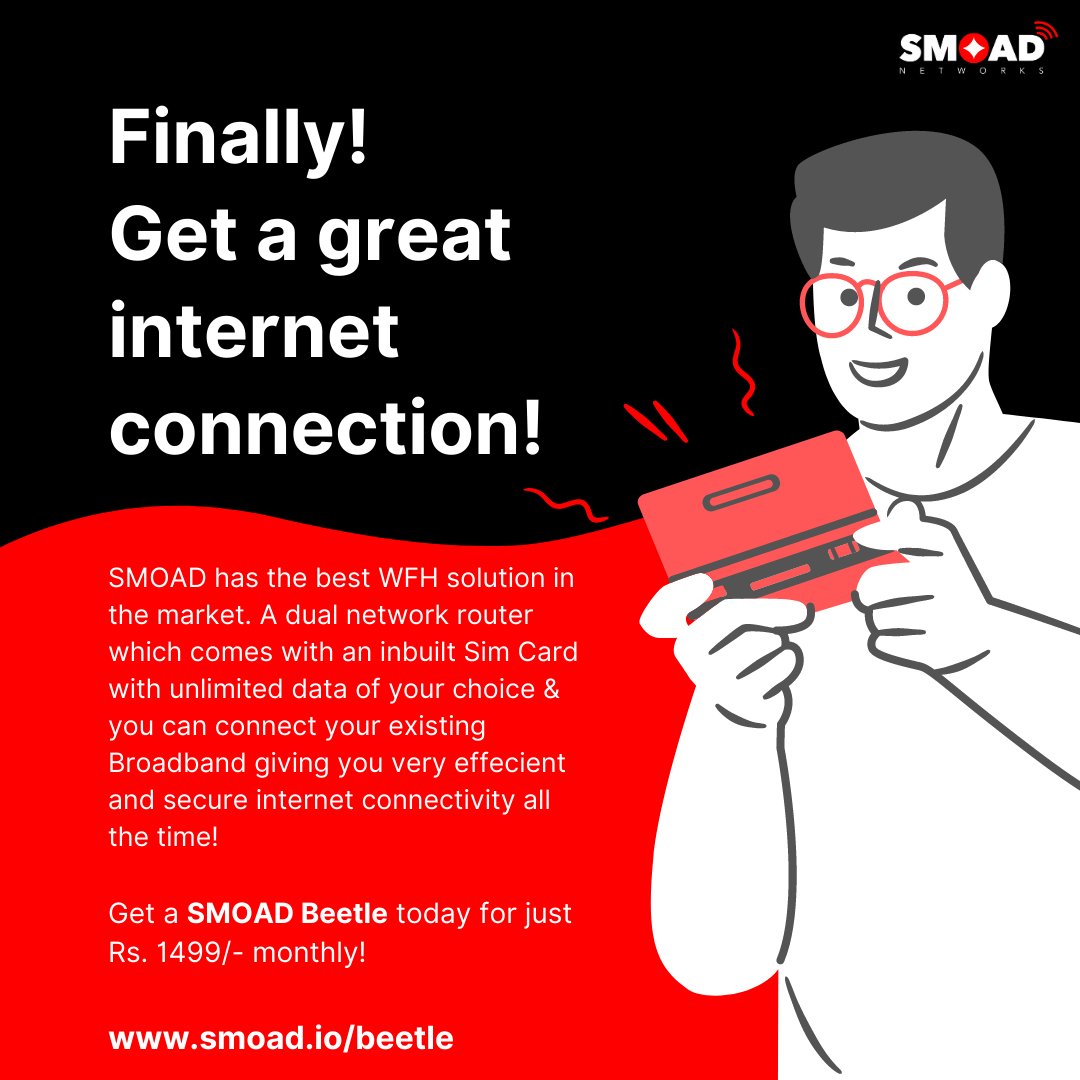 SMOAD
NETWORKS

Finally!
Get a great internet connection!

SMOAD has the best WFH solution in the market. A dual network router which comes with an inbuilt Sim Card with unlimited data of your choice & you can connect your existing Broadband giving you very effecient and secure internet connectivity all the time!

Get a SMOAD Beetle today for just Rs. 1499/- monthly!

www.smoad.io/beetle